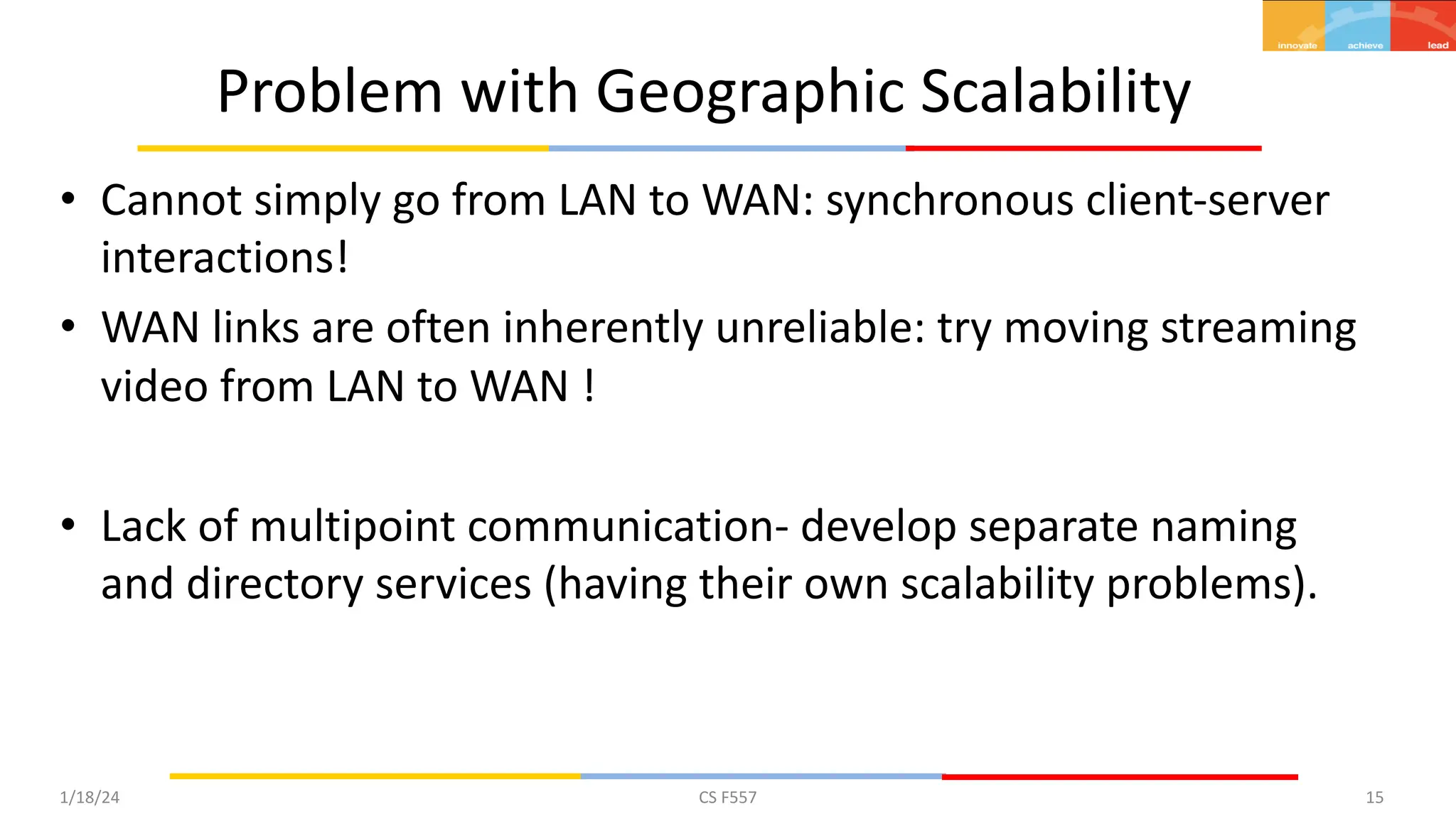 innovate achieve lead

Problem with Geographic Scalability

• Cannot simply go from LAN to WAN: synchronous client-server interactions!

• WAN links are often inherently unreliable: try moving streaming video from LAN to WAN !

• Lack of multipoint communication- develop separate naming and directory services (having their own scalability problems).

1/18/24 CS F557 15